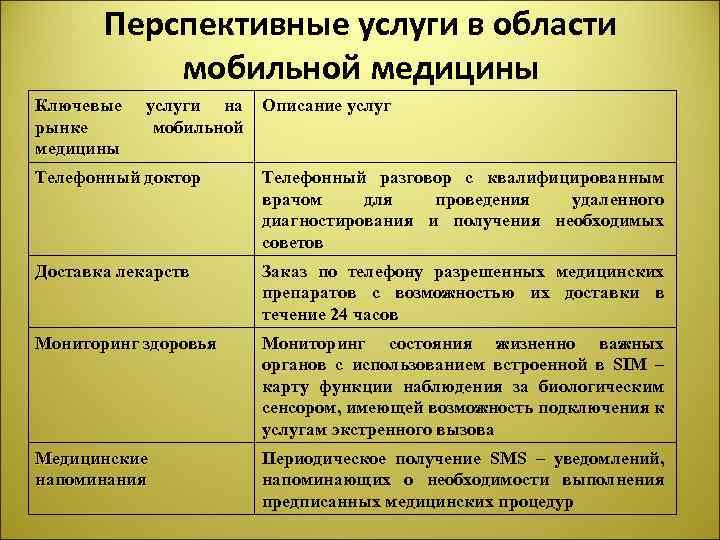 Перспективные услуги в области мобильной медицины

| Ключевые услуги на рынке мобильной медицины | Описание услуг |
|---|---|
| Телефонный доктор | Телефонный разговор с квалифицированным врачом для проведения удаленного диагностирования и получения необходимых советов |
| Доставка лекарств | Заказ по телефону разрешенных медицинских препаратов с возможностью их доставки в течение 24 часов |
| Мониторинг здоровья | Мониторинг состояния жизненно важных органов с использованием встроенной в SIM – карту функции наблюдения за биологическим сенсором, имеющей возможность подключения к услугам экстренного вызова |
| Медицинские напоминания | Периодическое получение SMS – уведомлений, напоминающих о необходимости выполнения предписанных медицинских процедур |